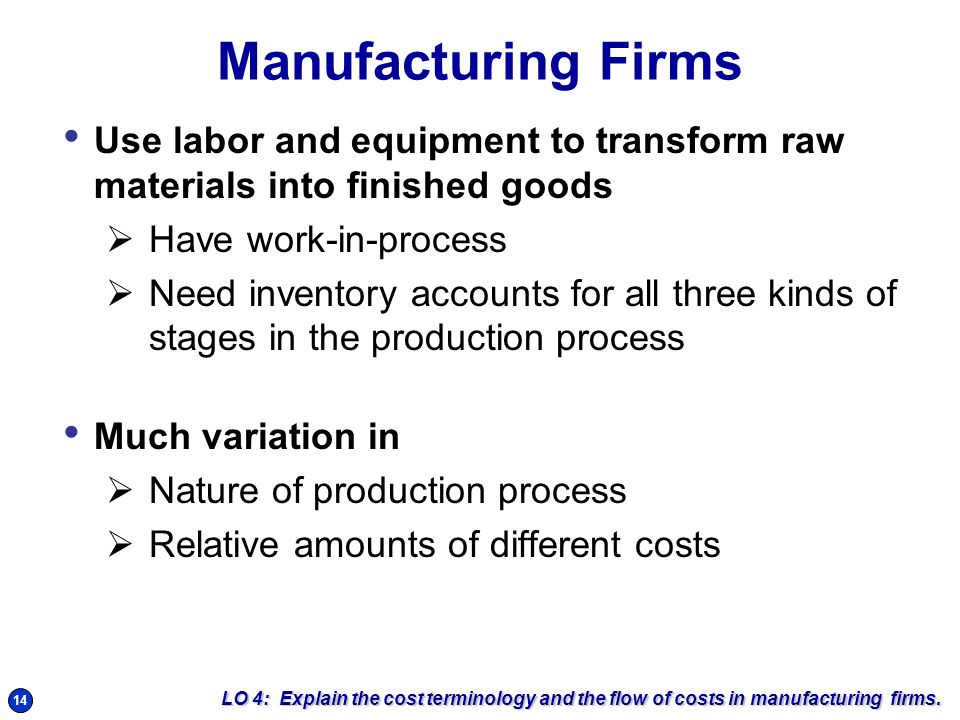 Manufacturing Firms

• Use labor and equipment to transform raw materials into finished goods

➢ Have work-in-process

➢ Need inventory accounts for all three kinds of stages in the production process

• Much variation in

➢ Nature of production process

➢ Relative amounts of different costs

14

LO 4: Explain the cost terminology and the flow of costs in manufacturing firms.